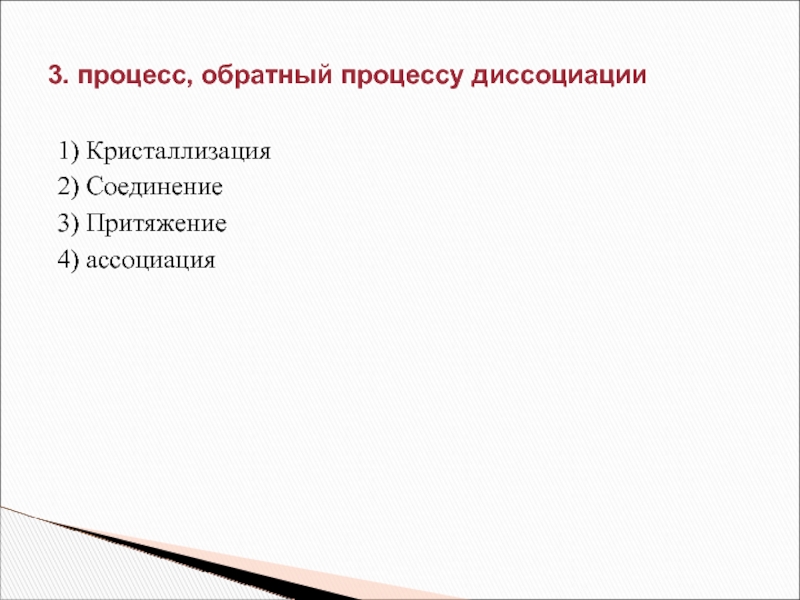 3. процесс, обратный процессу диссоциации

1) Кристаллизация
2) Соединение
3) Притяжение
4) ассоциация